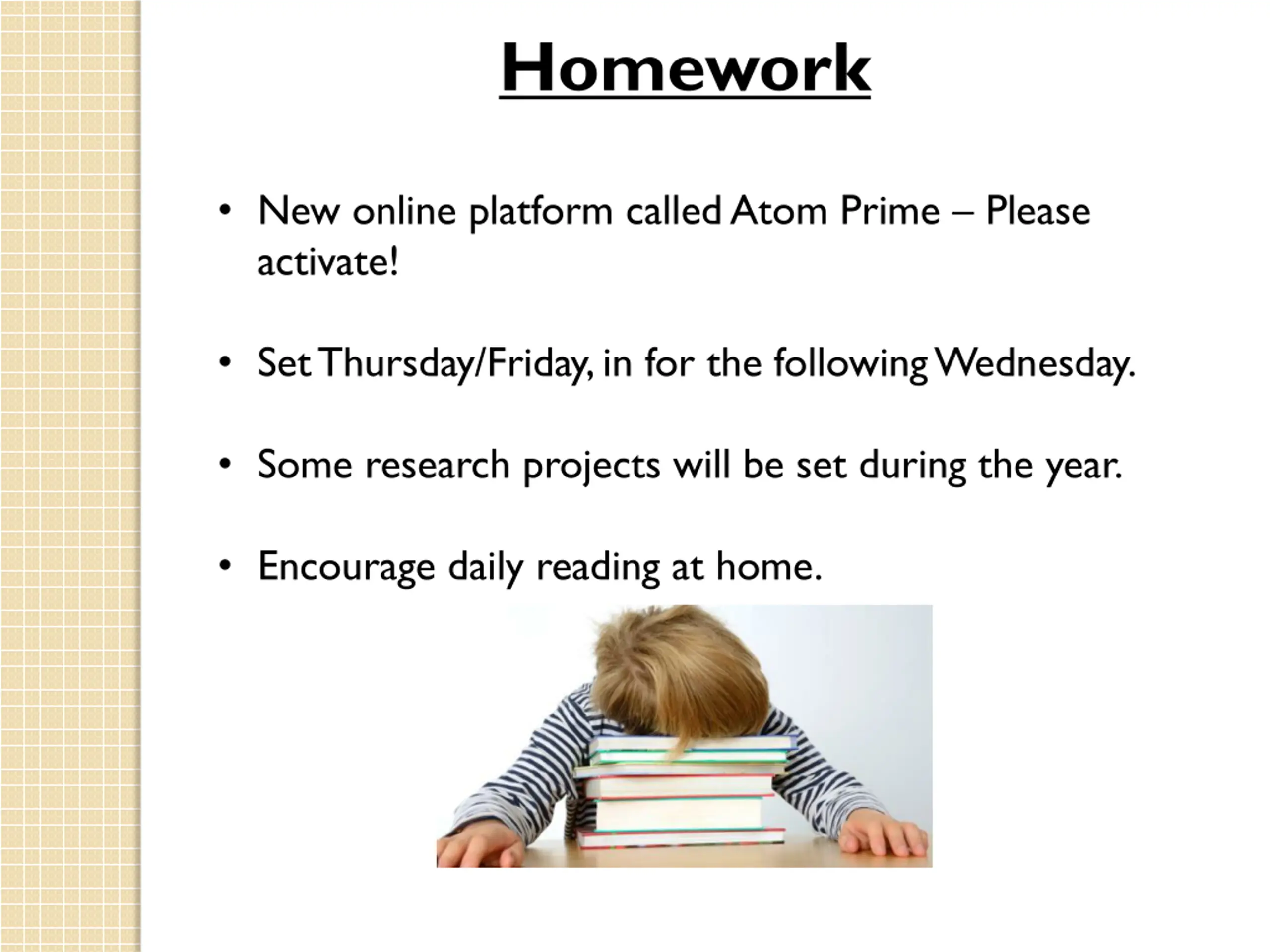 Homework

• New online platform called Atom Prime – Please activate!

• Set Thursday/Friday, in for the following Wednesday.

• Some research projects will be set during the year.

• Encourage daily reading at home.